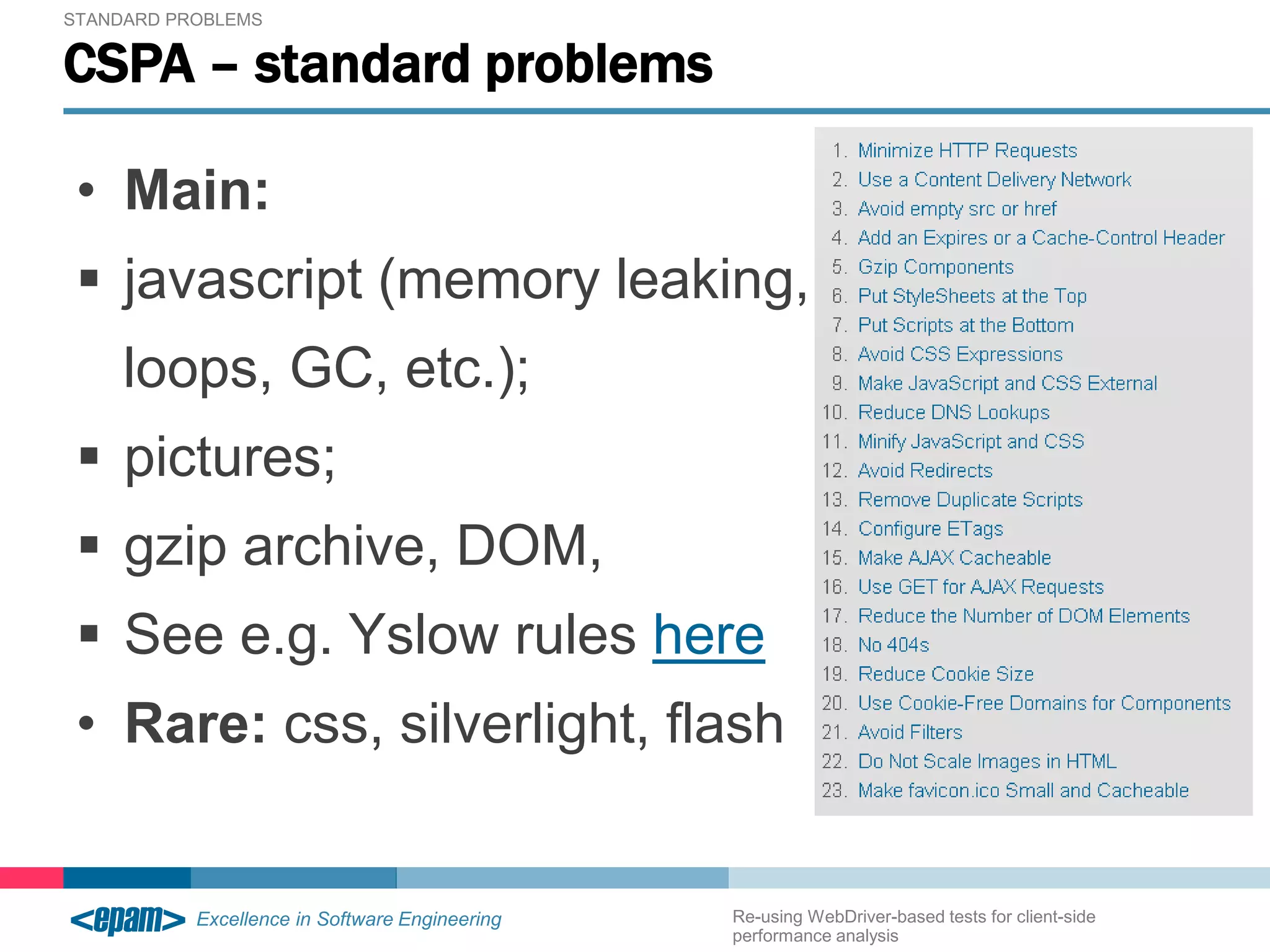 STANDARD PROBLEMS

CSPA – standard problems

• Main:
▪ javascript (memory leaking, loops, GC, etc.);
▪ pictures;
▪ gzip archive, DOM,
▪ See e.g. Yslow rules here
• Rare: css, silverlight, flash

1. Minimize HTTP Requests
2. Use a Content Delivery Network
3. Avoid empty src or href
4. Add an Expires or a Cache-Control Header
5. Gzip Components
6. Put StyleSheets at the Top
7. Put Scripts at the Bottom
8. Avoid CSS Expressions
9. Make JavaScript and CSS External
10. Reduce DNS Lookups
11. Minify JavaScript and CSS
12. Avoid Redirects
13. Remove Duplicate Scripts
14. Configure ETags
15. Make AJAX Cacheable
16. Use GET for AJAX Requests
17. Reduce the Number of DOM Elements
18. No 404s
19. Reduce Cookie Size
20. Use Cookie-Free Domains for Components
21. Avoid Filters
22. Do Not Scale Images in HTML
23. Make favicon.ico Small and Cacheable

<epam> Excellence in Software Engineering

Re-using WebDriver-based tests for client-side performance analysis